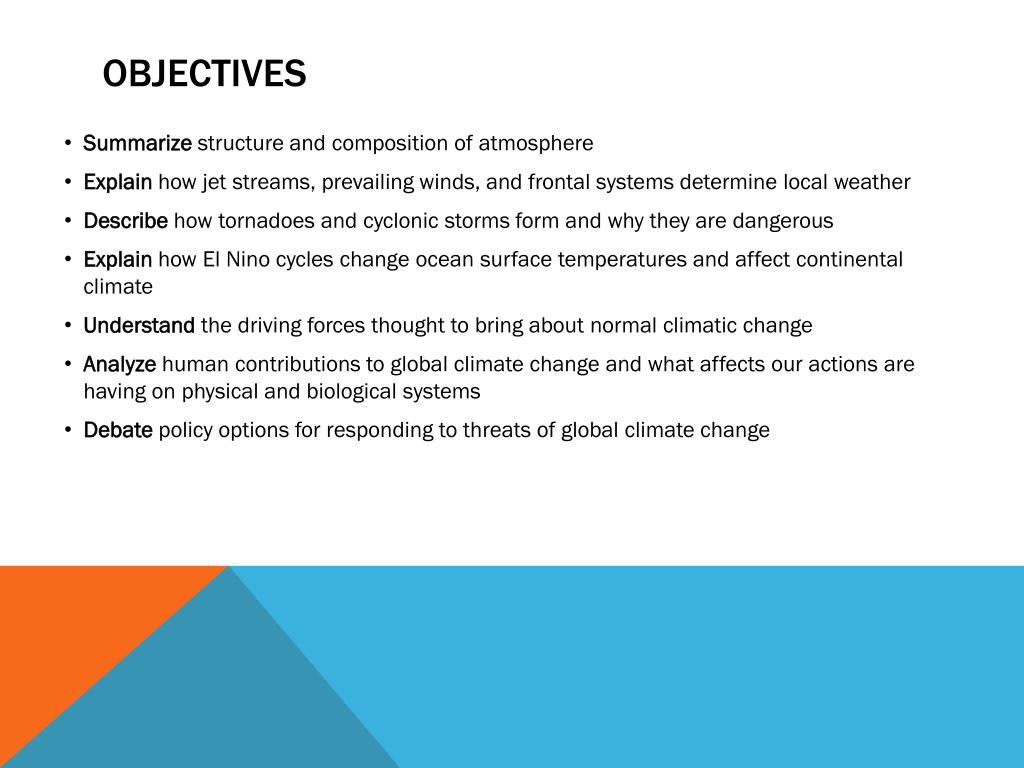 OBJECTIVES

• Summarize structure and composition of atmosphere
• Explain how jet streams, prevailing winds, and frontal systems determine local weather
• Describe how tornadoes and cyclonic storms form and why they are dangerous
• Explain how El Nino cycles change ocean surface temperatures and affect continental climate
• Understand the driving forces thought to bring about normal climatic change
• Analyze human contributions to global climate change and what affects our actions are having on physical and biological systems
• Debate policy options for responding to threats of global climate change